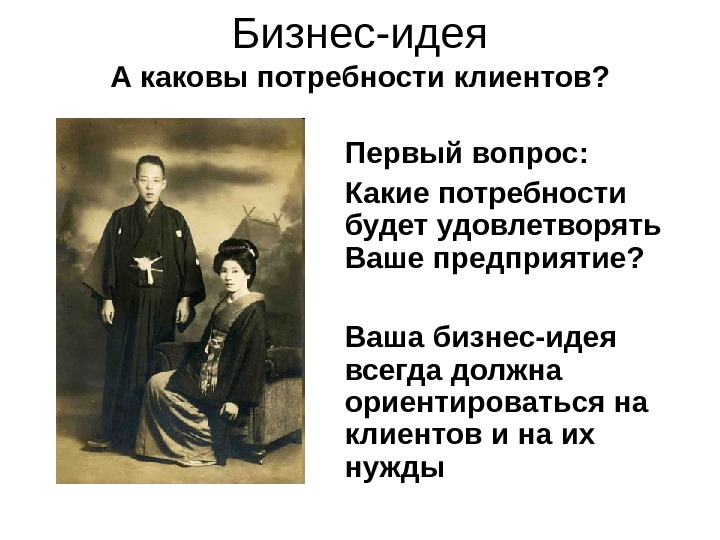 Бизнес-идея
А каковы потребности клиентов?

Первый вопрос:
Какие потребности будет удовлетворять Ваше предприятие?

Ваша бизнес-идея всегда должна ориентироваться на клиентов и на их нужды